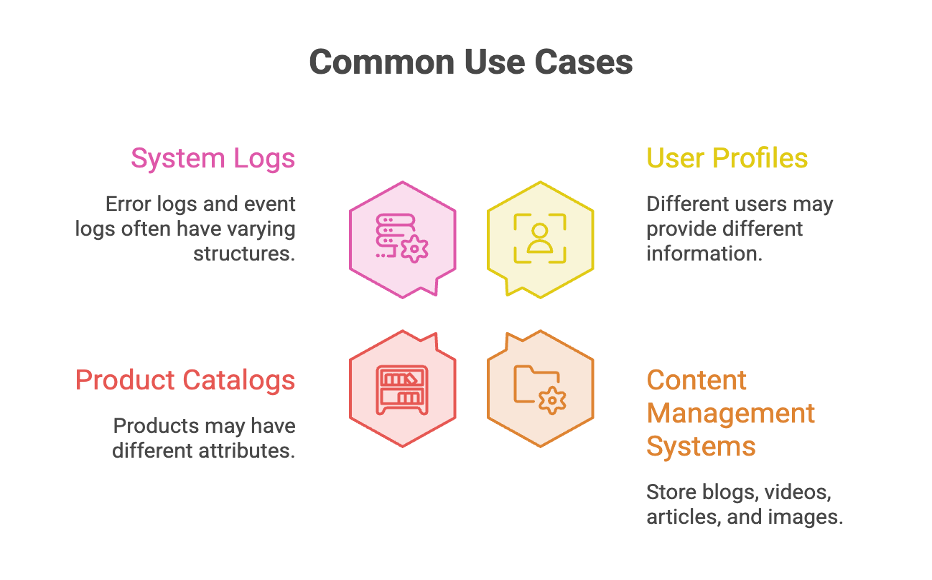 Common Use Cases

System Logs

Error logs and event logs often have varying structures.

User Profiles

Different users may provide different information.

Product Catalogs

Products may have different attributes.

Content Management Systems

Store blogs, videos, articles, and images.